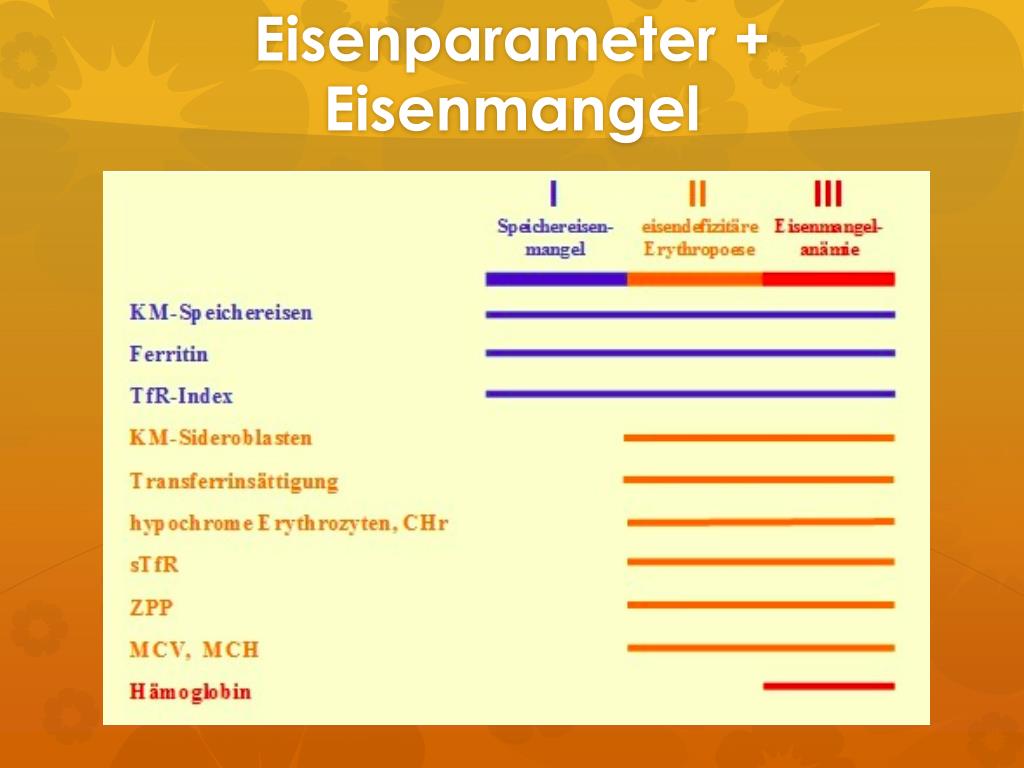 Eisenparameter + Eisenmangel

I
Speichereisenmangel

II
eisendefizitäre Erythropoese

III
Eisenmangelanämie

KM-Speichereisen
Ferritin
TfR-Index
KM-Sideroblasten
Transferrinsättigung
hypochrome Erythrozyten, CHr
sTfR
ZPP
MCV, MCH
Hämoglobin